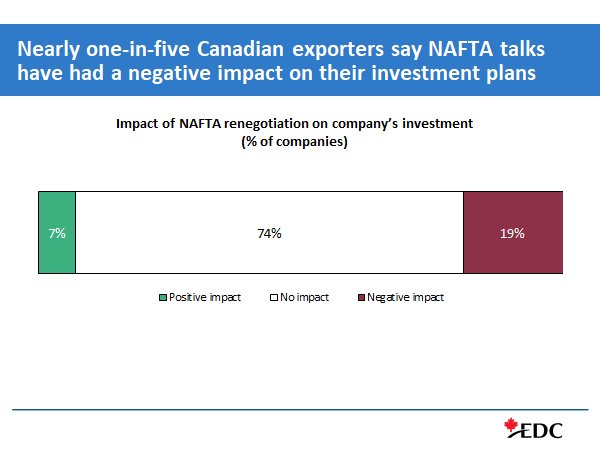 Nearly one-in-five Canadian exporters say NAFTA talks have had a negative impact on their investment plans

Impact of NAFTA renegotiation on company's investment
(% of companies)

7%

74%

19%

Positive impact
No impact
Negative impact

EDC